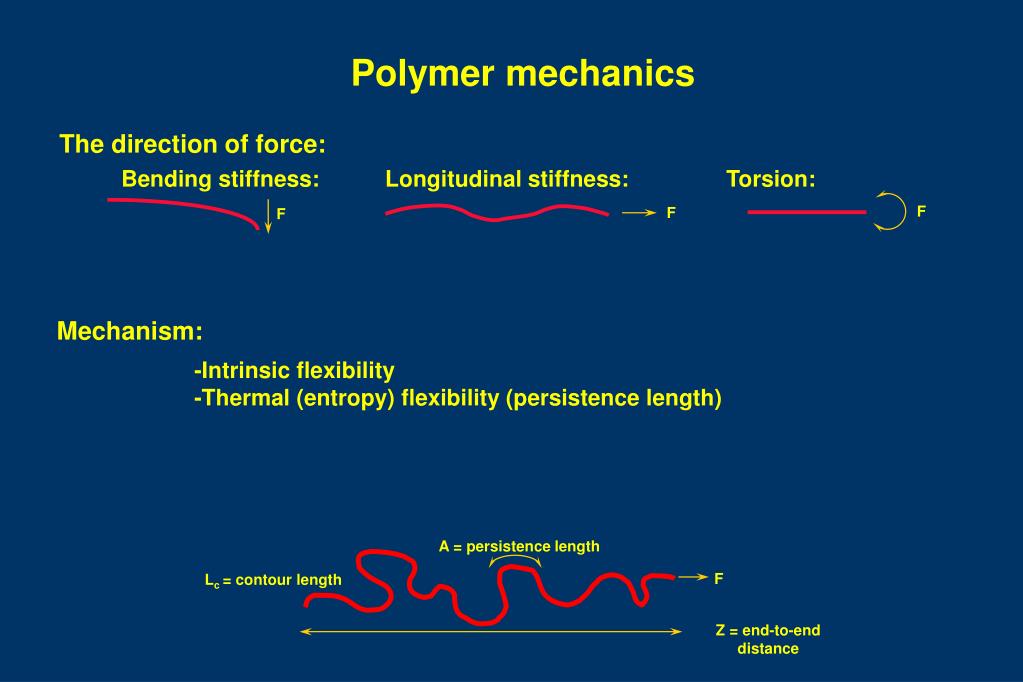 Polymer mechanics

The direction of force:

Bending stiffness:

F

Longitudinal stiffness:

F

Torsion:

F

Mechanism:

-Intrinsic flexibility
-Thermal (entropy) flexibility (persistence length)

A = persistence length

$L_c$ = contour length

F

Z = end-to-end distance